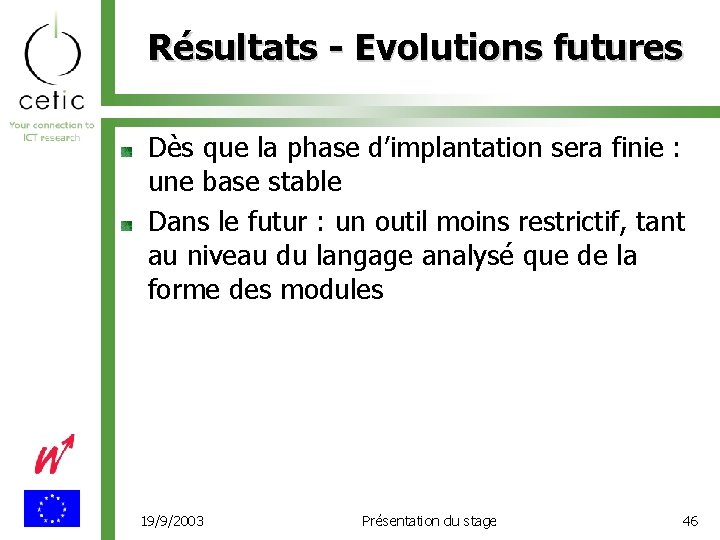 cetic
Your connection to ICT research

Résultats - Evolutions futures

Dès que la phase d'implantation sera finie : une base stable

Dans le futur : un outil moins restrictif, tant au niveau du langage analysé que de la forme des modules

W

19/9/2003 Présentation du stage 46